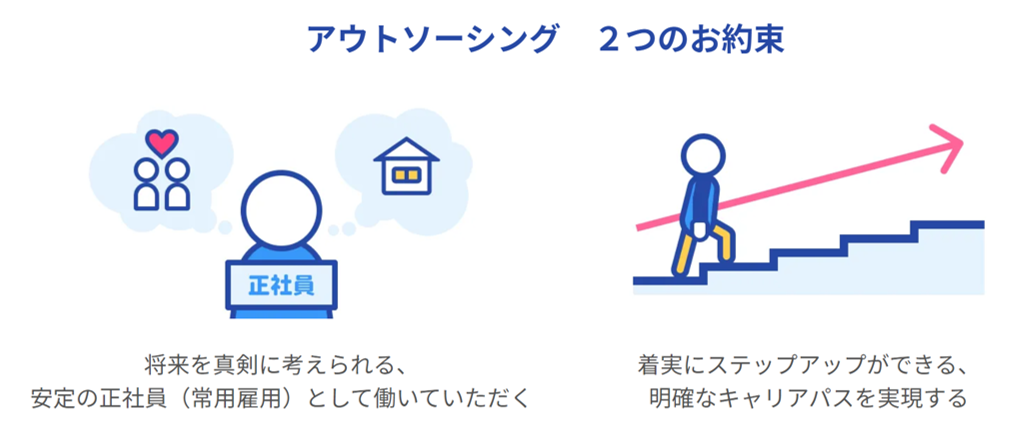 アウトソーシング　２つのお約束

正社員

将来を真剣に考えられる、
安定の正社員（常用雇用）として働いていただく

着実にステップアップができる、
明確なキャリアパスを実現する